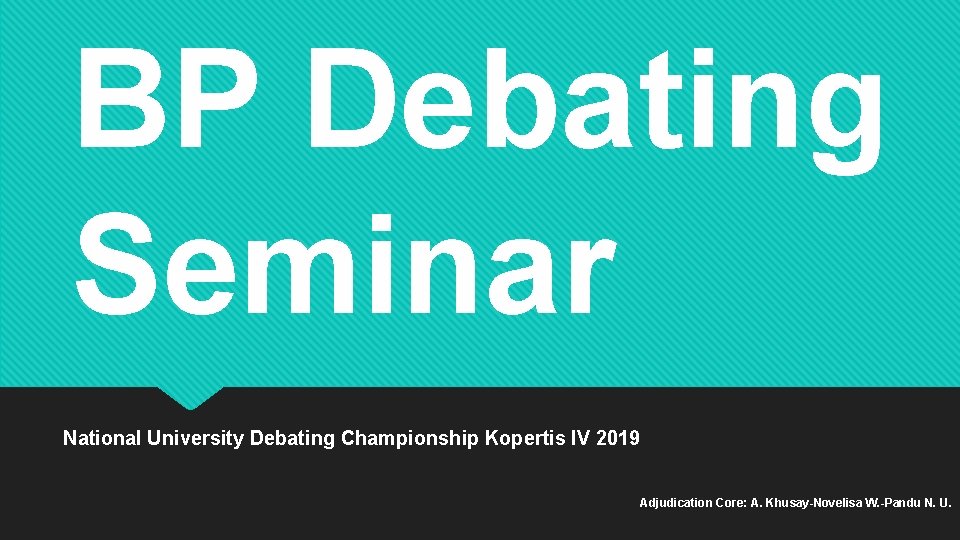 BP Debating Seminar

National University Debating Championship Kopertis IV 2019

Adjudication Core: A. Khusay-Novelisa W.-Pandu N. U.